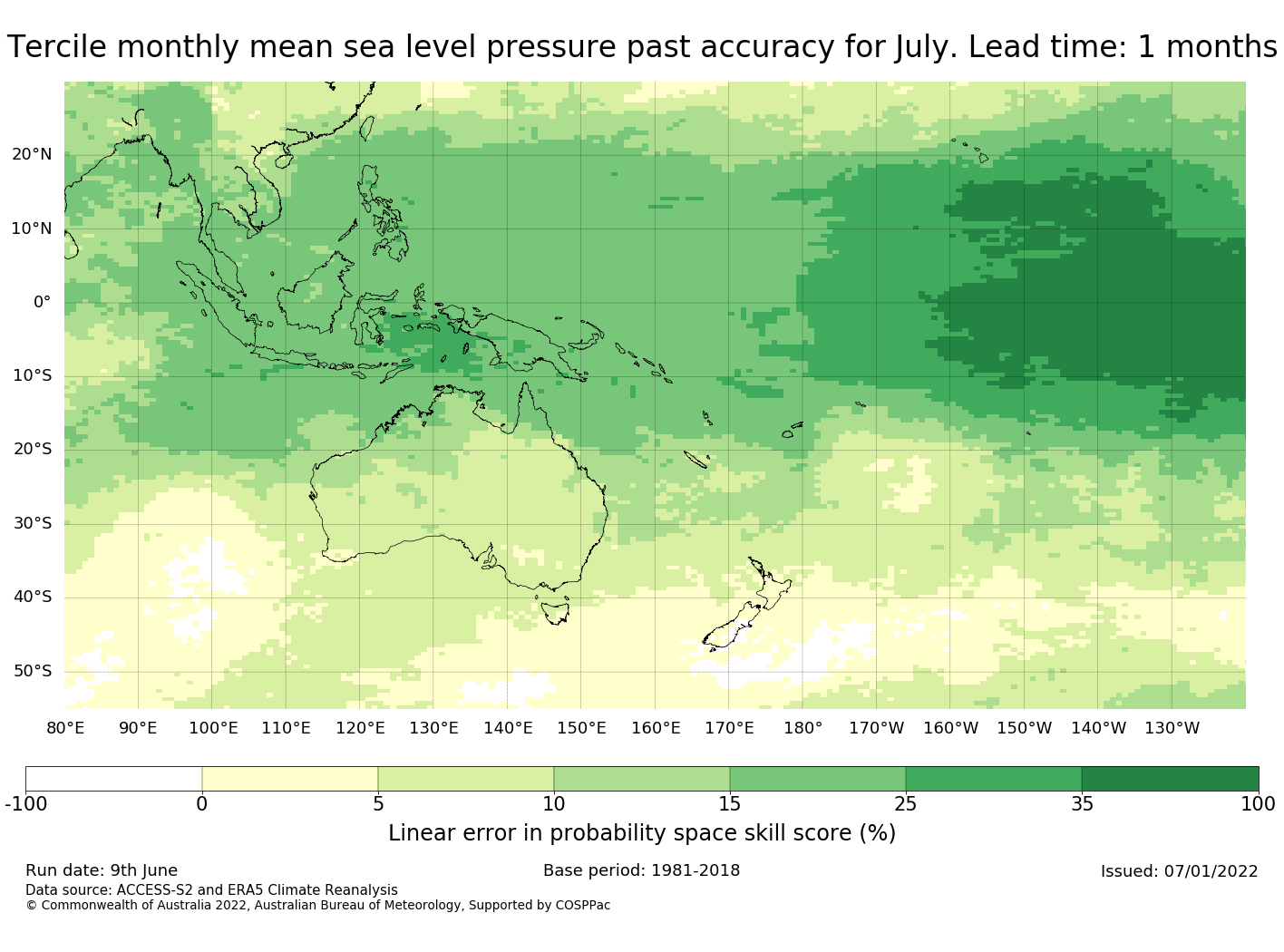 Tercile monthly mean sea level pressure past accuracy for July. Lead time: 1 months

20°N
10°N
0°
10°S
20°S
30°S
40°S
50°S

80°E 90°E 100°E 110°E 120°E 130°E 140°E 150°E 160°E 170°E 180° 170°W 160°W 150°W 140°W 130°W

-100 0 5 10 15 25 35 100

Linear error in probability space skill score (%)

Run date: 9th June
Base period: 1981-2018
Issued: 07/01/2022
Data source: ACCESS-S2 and ERA5 Climate Reanalysis
© Commonwealth of Australia 2022, Australian Bureau of Meteorology, Supported by COSPPac